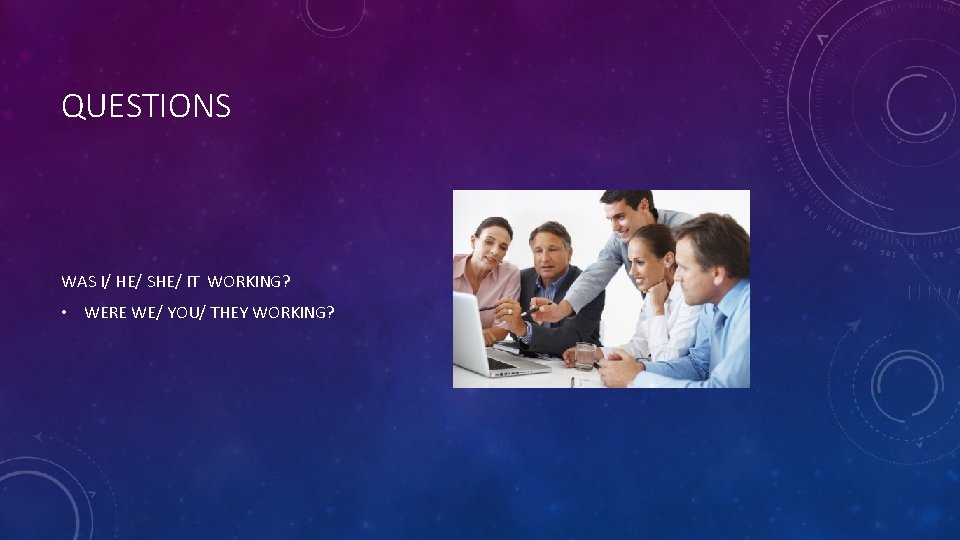 QUESTIONS

WAS I/ HE/ SHE/ IT WORKING?

• WERE WE/ YOU/ THEY WORKING?